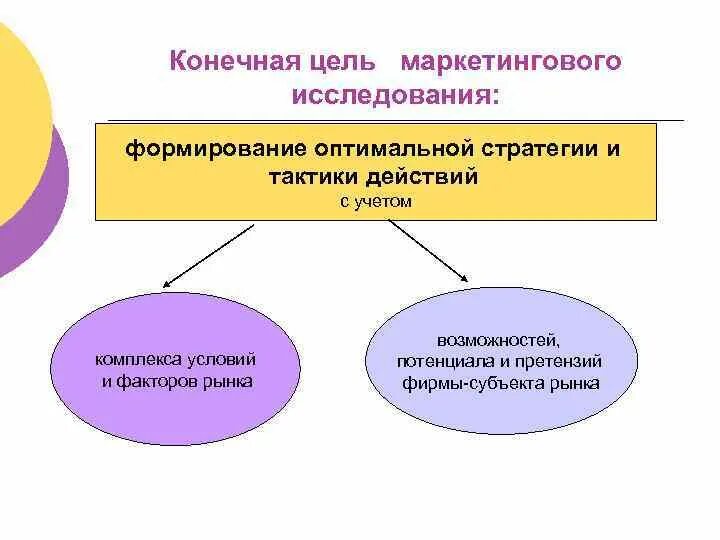 Конечная цель маркетингового исследования:

формирование оптимальной стратегии и тактики действий
с учетом

комплекса условий и факторов рынка

возможностей, потенциала и претензий фирмы-субъекта рынка